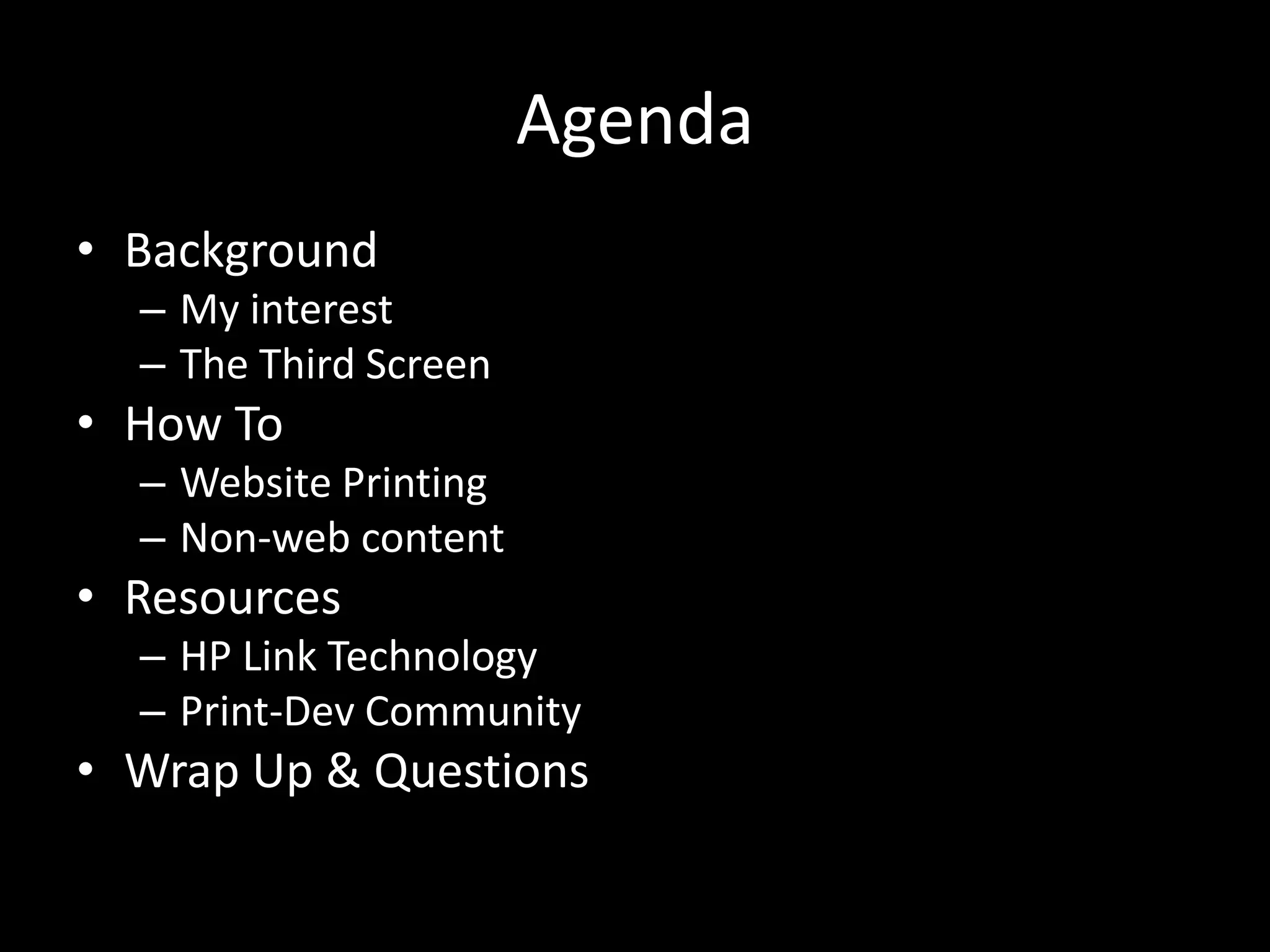 Agenda

• Background
– My interest
– The Third Screen
• How To
– Website Printing
– Non-web content
• Resources
– HP Link Technology
– Print-Dev Community
• Wrap Up & Questions